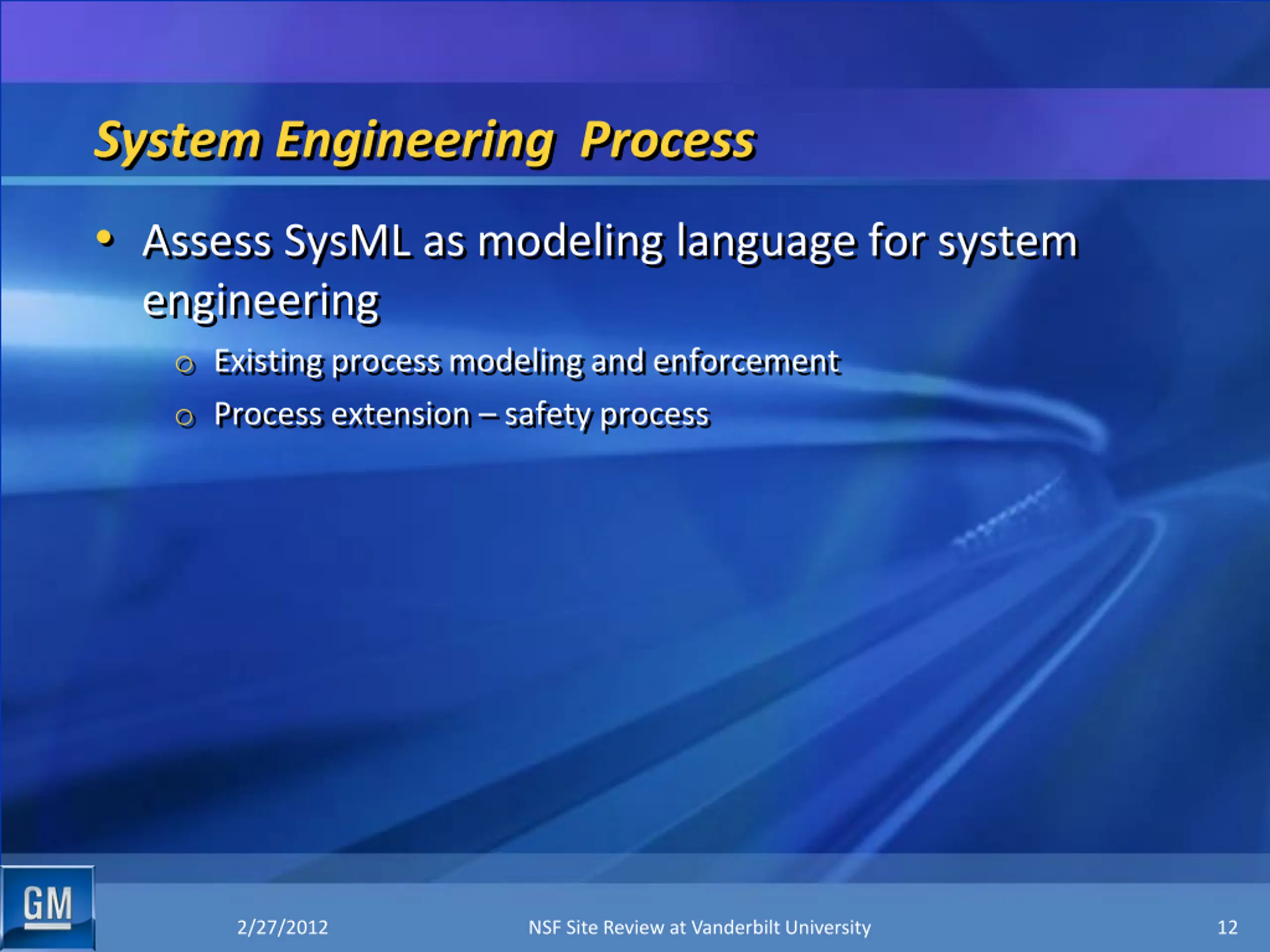 System Engineering  Process

• Assess SysML as modeling language for system engineering

  ○ Existing process modeling and enforcement

  ○ Process extension – safety process

GM

2/27/2012

NSF Site Review at Vanderbilt University

12